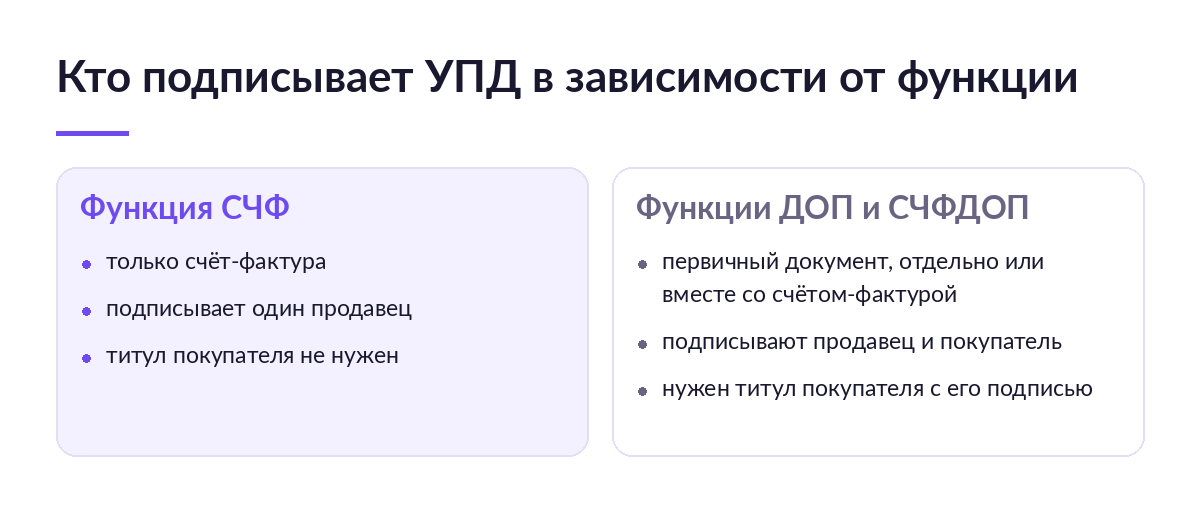 Кто подписывает УПД в зависимости от функции

Функция СЧФ

- только счёт-фактура
- подписывает один продавец
- титул покупателя не нужен

Функции ДОП и СЧФДОП

- первичный документ, отдельно или вместе со счётом-фактурой
- подписывают продавец и покупатель
- нужен титул покупателя с его подписью